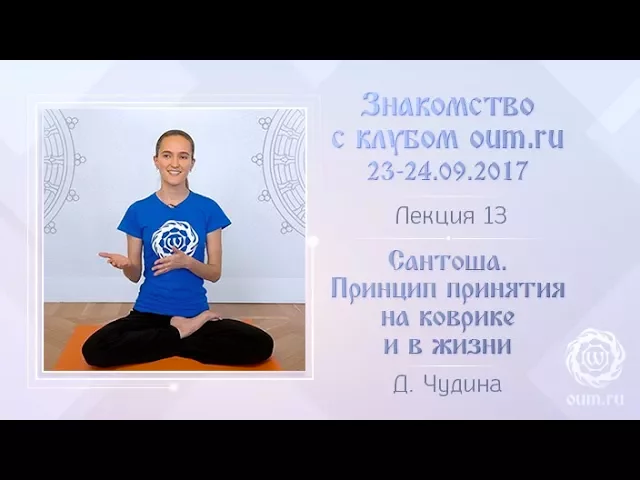 Знакомство с клубом oum.ru
23-24.09.2017

Лекция 13

Сантоша. Принцип принятия на коврике и в жизни

Д. Чудина

oum.ru